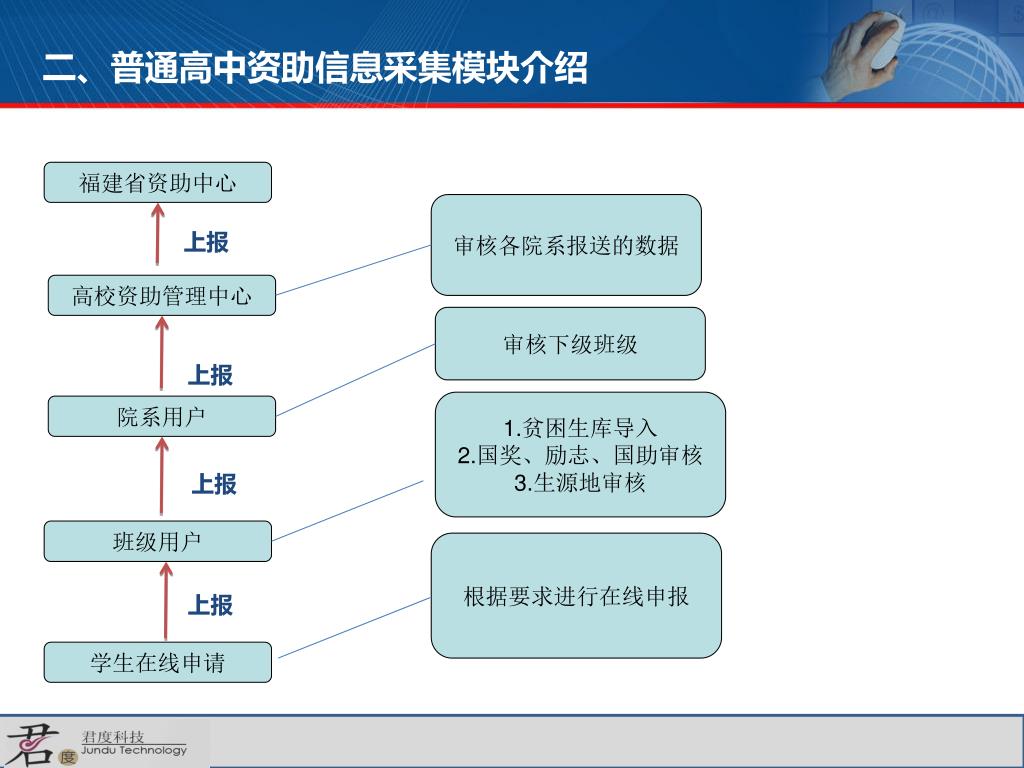 二、普通高中资助信息采集模块介绍

福建省资助中心

上报

高校资助管理中心

上报

院系用户

上报

班级用户

上报

学生在线申请

审核各院系报送的数据

审核下级班级

1.贫困生库导入
2.国奖、励志、国助审核
3.生源地审核

根据要求进行在线申报

君度

君度科技
Jundu Technology